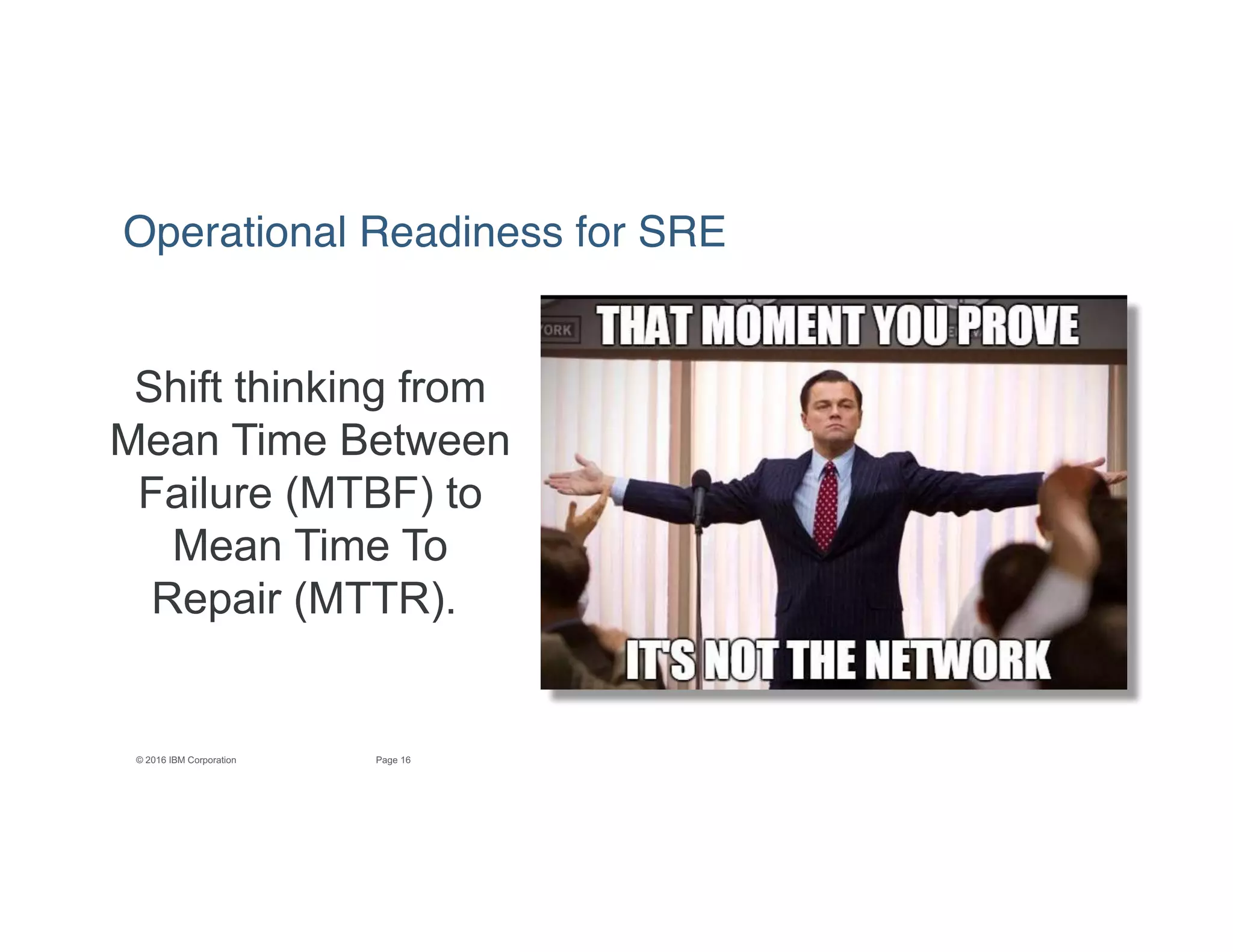 Operational Readiness for SRE

Shift thinking from Mean Time Between Failure (MTBF) to Mean Time To Repair (MTTR).

ORK

THAT MOMENT YOU PROVE

IT'S NOT THE NETWORK

© 2016 IBM Corporation

Page 16